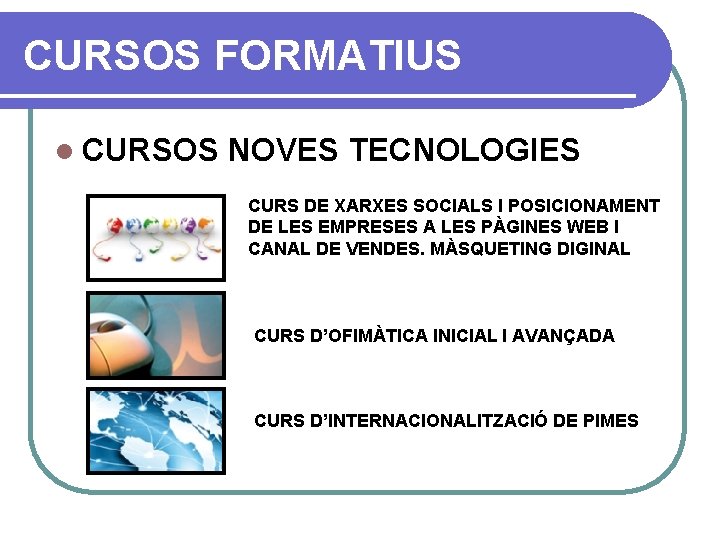 CURSOS FORMATIUS

CURSOS NOVES TECNOLOGIES

CURS DE XARXES SOCIALS I POSICIONAMENT DE LES EMPRESES A LES PÀGINES WEB I CANAL DE VENDES. MÀSQUETING DIGINAL

CURS D'OFIMÀTICA INICIAL I AVANÇADA

CURS D'INTERNACIONALITZACIÓ DE PIMES